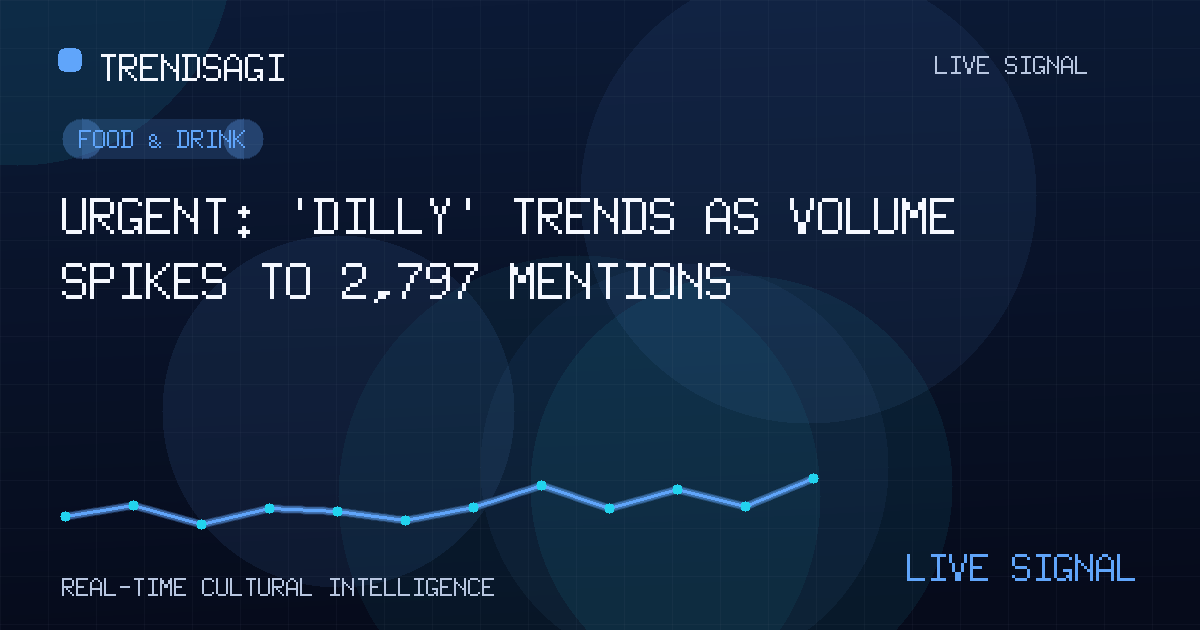 TRENDSAGI

LIVE SIGNAL

FOOD & DRINK

URGENT: 'DILLY' TRENDS AS VOLUME SPIKES TO 2,797 MENTIONS

REAL-TIME CULTURAL INTELLIGENCE

LIVE SIGNAL